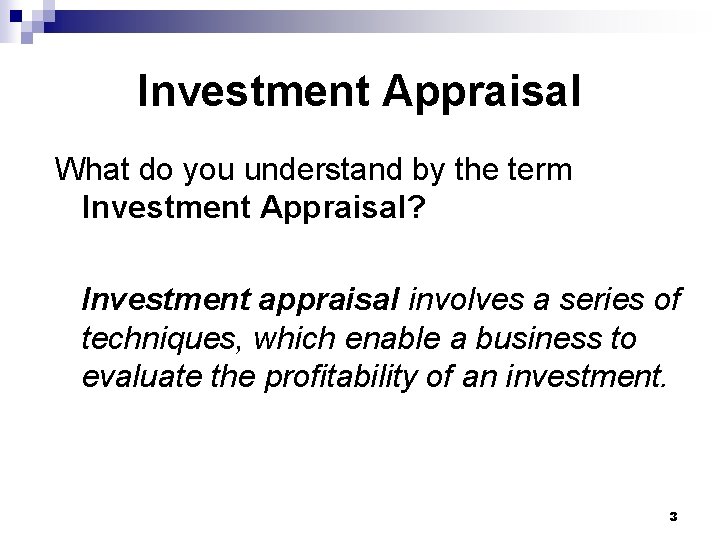 Investment Appraisal

What do you understand by the term Investment Appraisal?

Investment appraisal involves a series of techniques, which enable a business to evaluate the profitability of an investment.

3